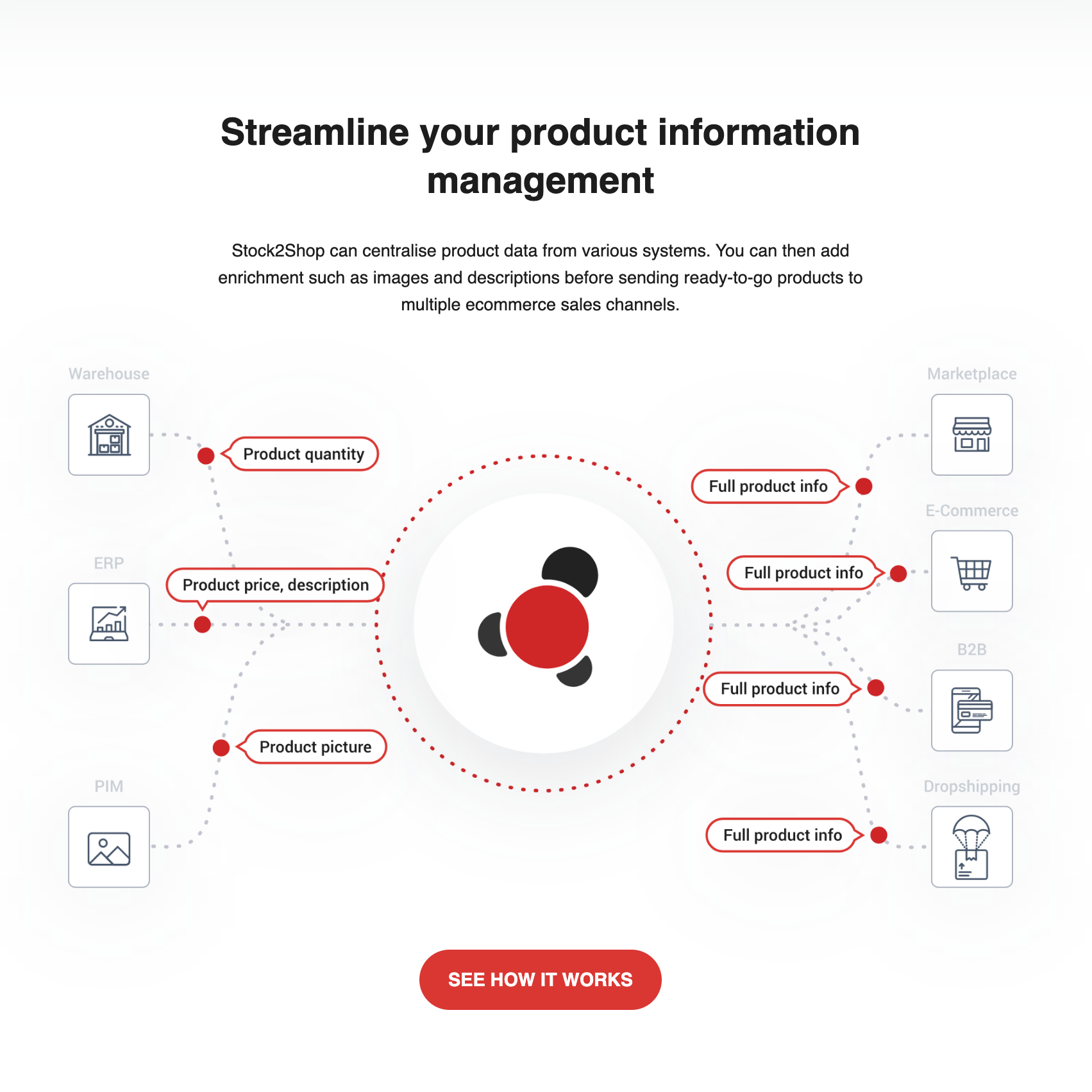 Streamline your product information management

Stock2Shop can centralise product data from various systems. You can then add enrichment such as images and descriptions before sending ready-to-go products to multiple ecommerce sales channels.

Warehouse

Product quantity

ERP

Product price, description

Product picture

PIM

Marketplace

Full product info

E-Commerce

Full product info

B2B

Full product info

Dropshipping

Full product info

SEE HOW IT WORKS